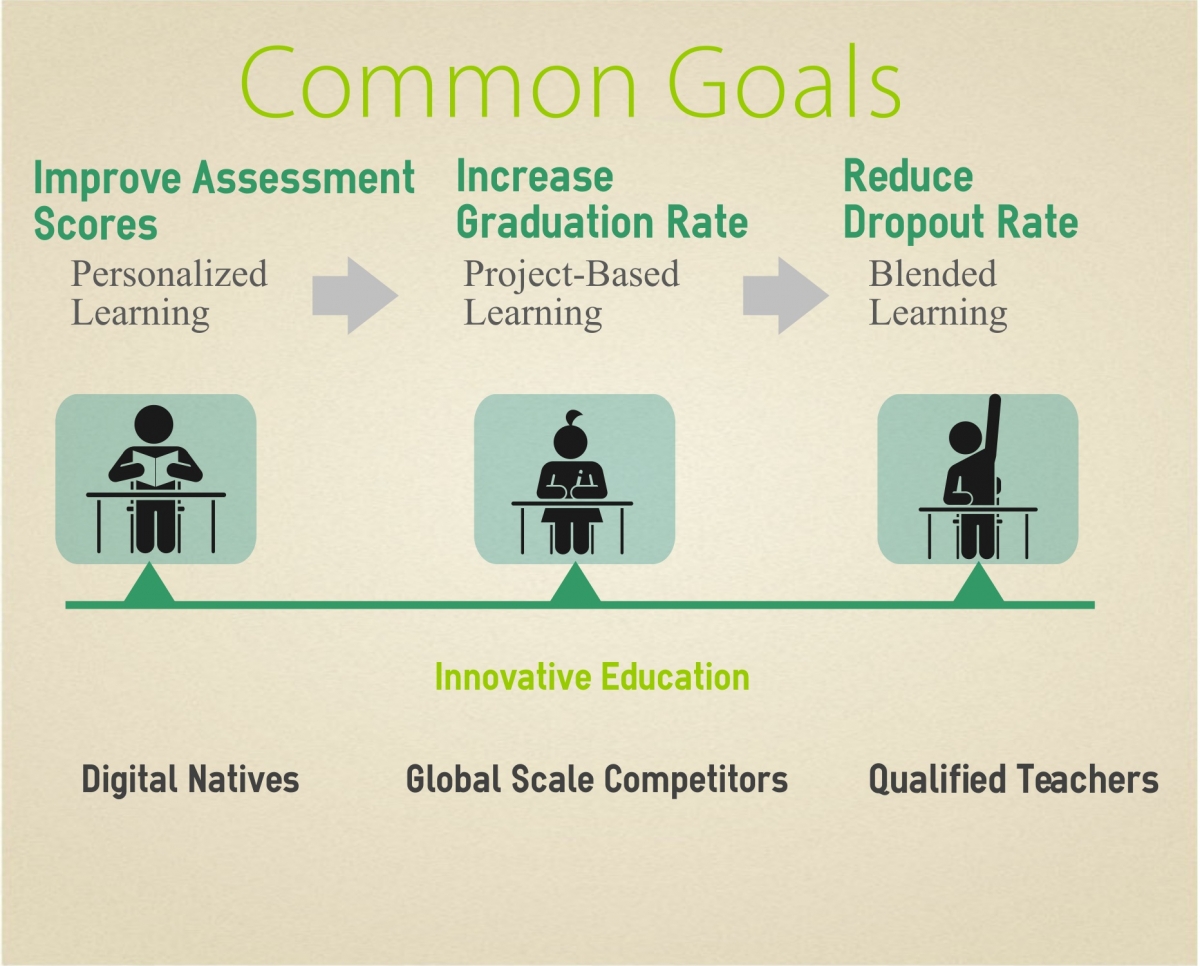 Common Goals

Improve Assessment Scores
Personalized Learning

Increase Graduation Rate
Project-Based Learning

Reduce Dropout Rate
Blended Learning

Innovative Education

Digital Natives

Global Scale Competitors

Qualified Teachers